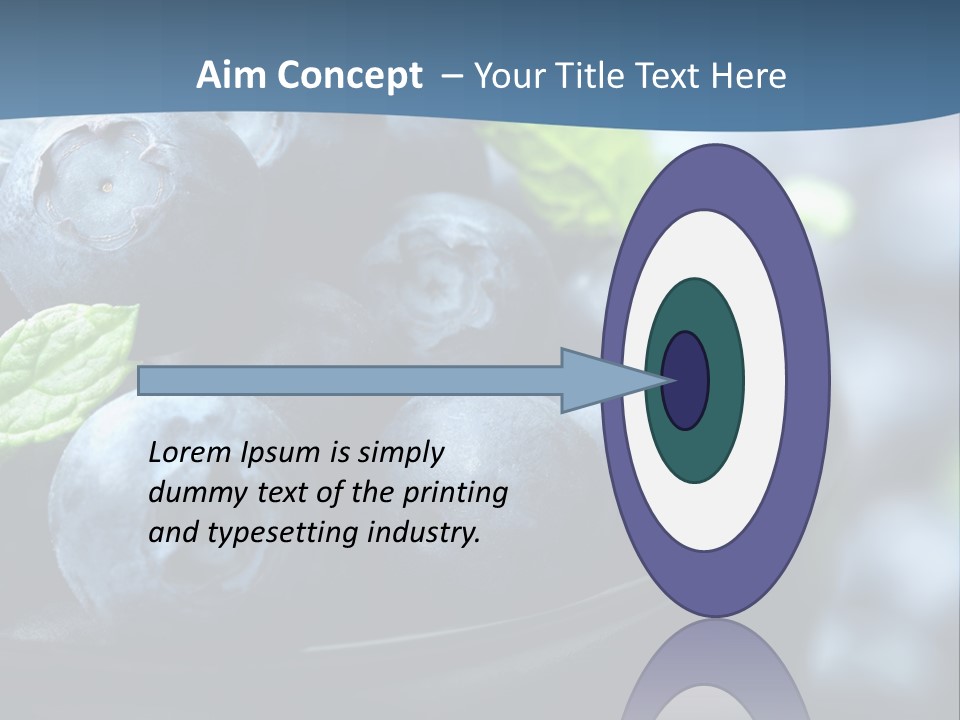 Aim Concept – Your Title Text Here

Lorem Ipsum is simply dummy text of the printing and typesetting industry.